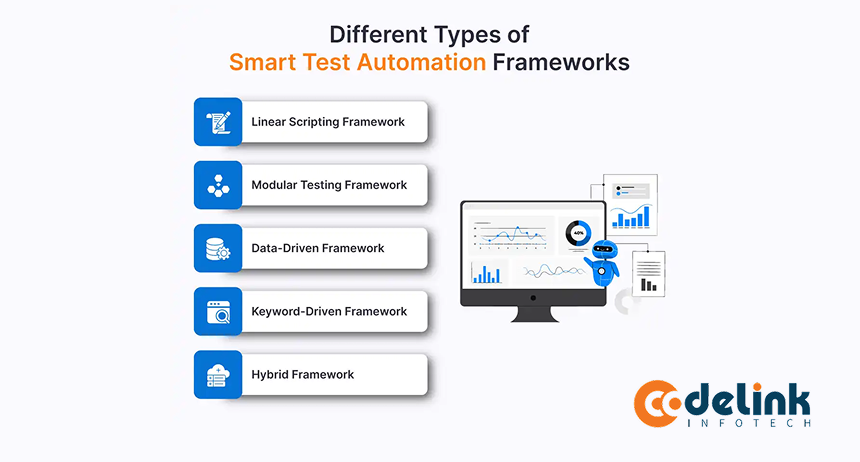 Different Types of
Smart Test Automation Frameworks

Linear Scripting Framework

Modular Testing Framework

Data-Driven Framework

Keyword-Driven Framework

Hybrid Framework

40%

codelink
INFOTECH